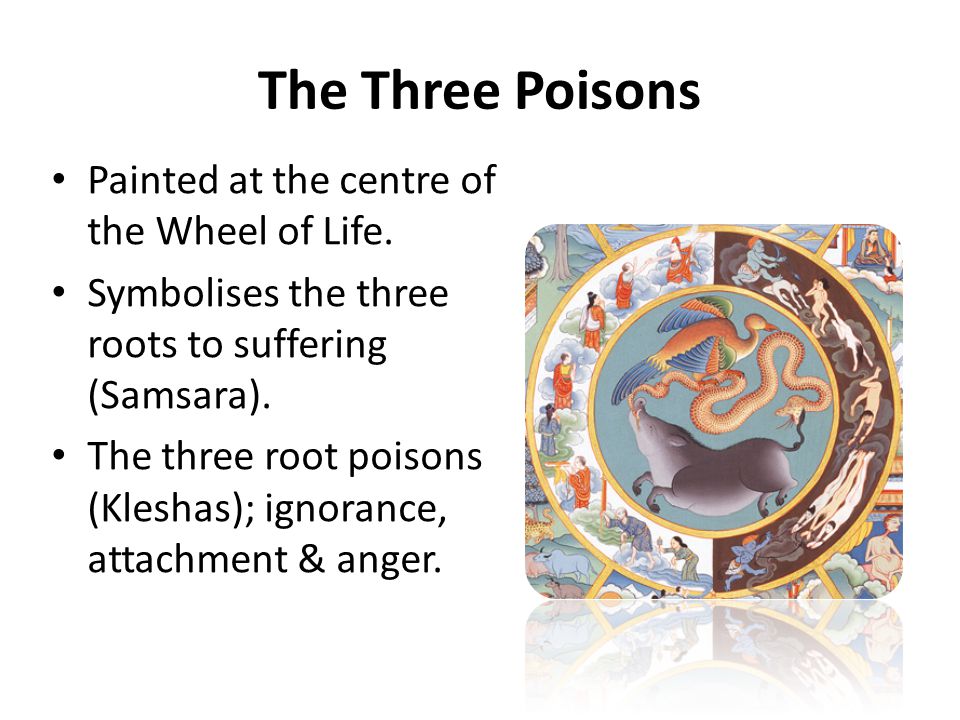 The Three Poisons

• Painted at the centre of the Wheel of Life.
• Symbolises the three roots to suffering (Samsara).
• The three root poisons (Kleshas); ignorance, attachment & anger.